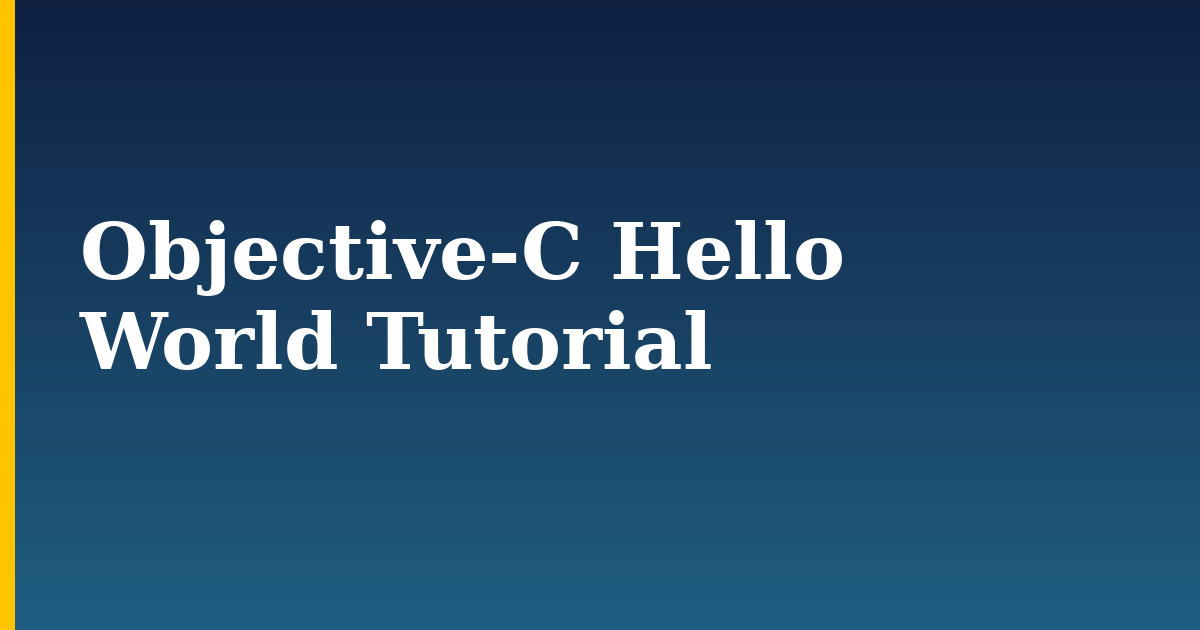 Objective-C Hello World Tutorial